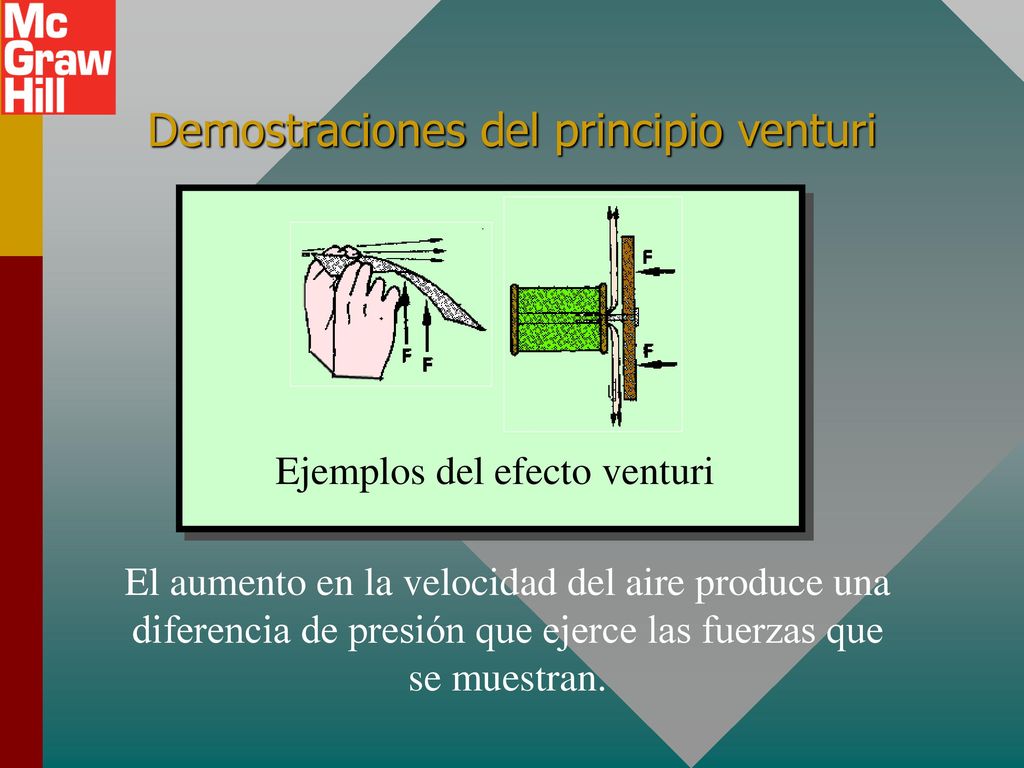 Mc Graw Hill

Demostraciones del principio venturi

F F

F

F

Ejemplos del efecto venturi

El aumento en la velocidad del aire produce una diferencia de presión que ejerce las fuerzas que se muestran.